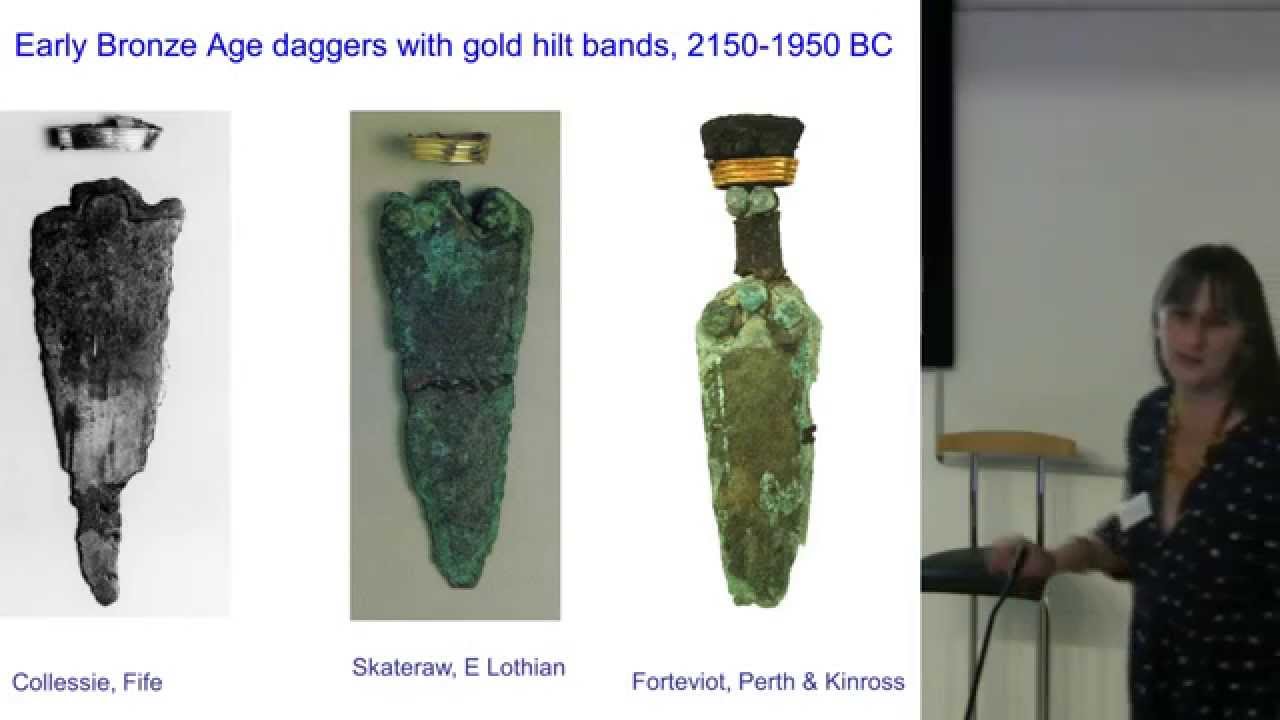 Early Bronze Age daggers with gold hilt bands, 2150-1950 BC

Collessie, Fife

Skateraw, E Lothian

Forteviot, Perth & Kinross